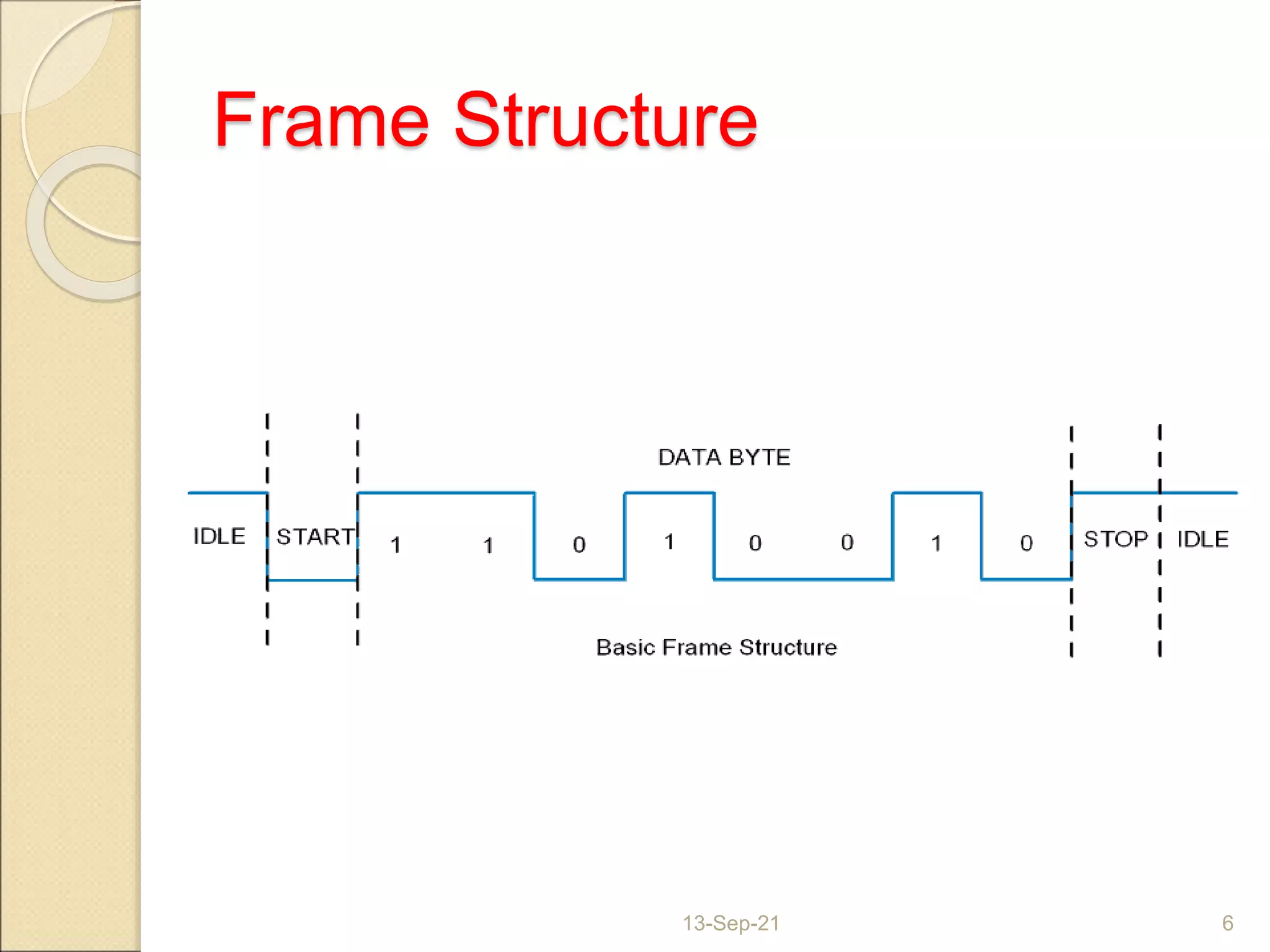 Frame Structure

DATA BYTE

IDLE START 1 1 0 1 0 0 1 0 STOP IDLE

Basic Frame Structure

13-Sep-21

6